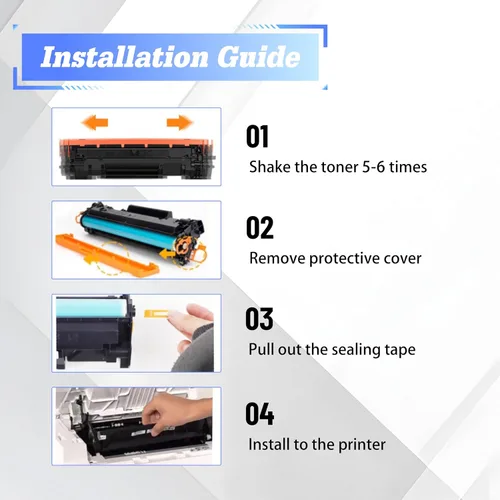 Installation Guide

01
Shake the toner 5-6 times

02
Remove protective cover

03
Pull out the sealing tape

04
Install to the printer